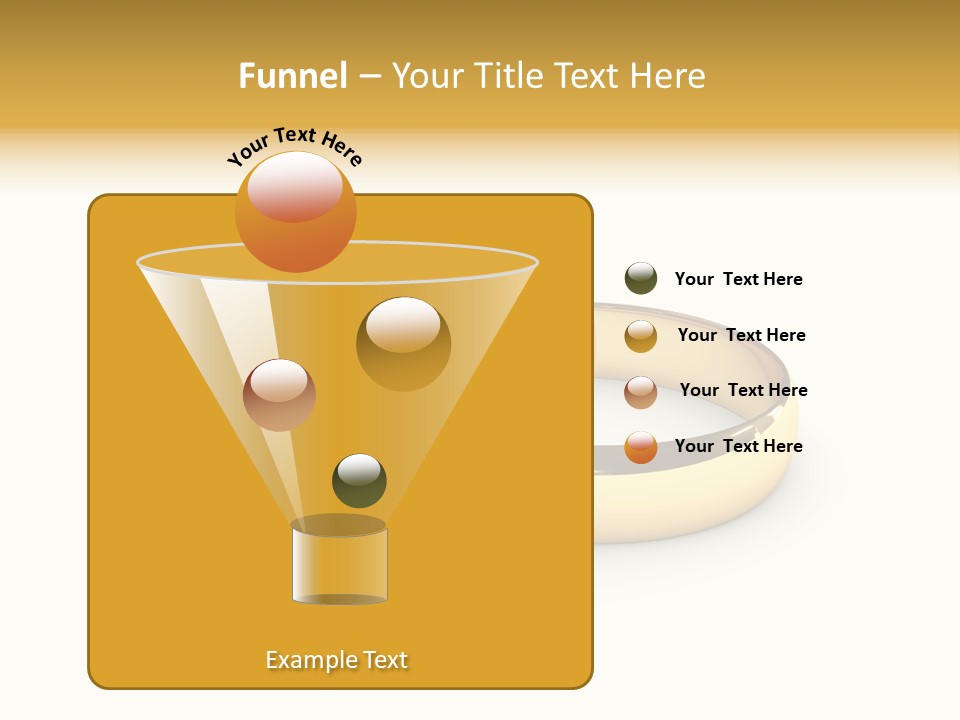 Funnel – Your Title Text Here

Your Text Here

Your Text Here

Your Text Here

Your Text Here

Your Text Here

Example Text